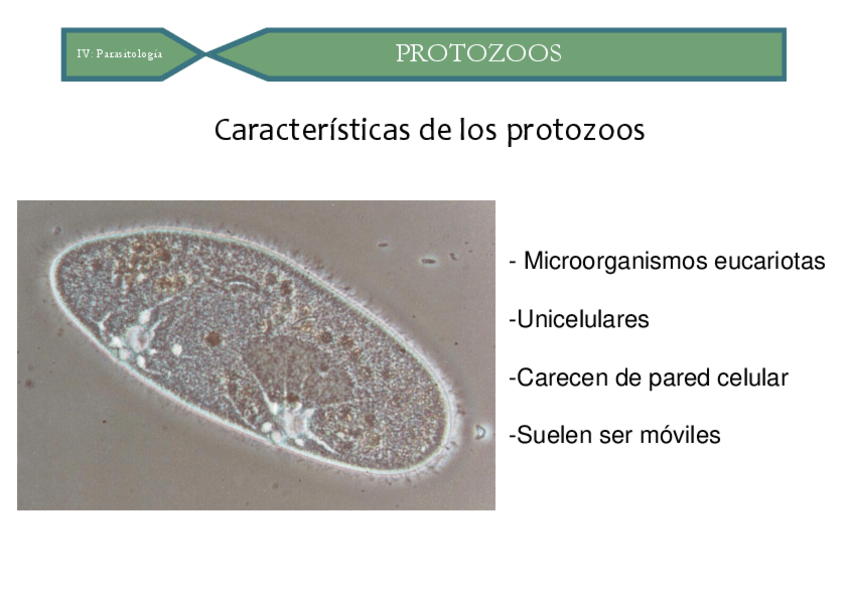 IV: Parasitología

PROTOZOOS

Características de los protozoos

- Microorganismos eucariotas

-Unicelulares

-Carecen de pared celular

-Suelen ser móviles